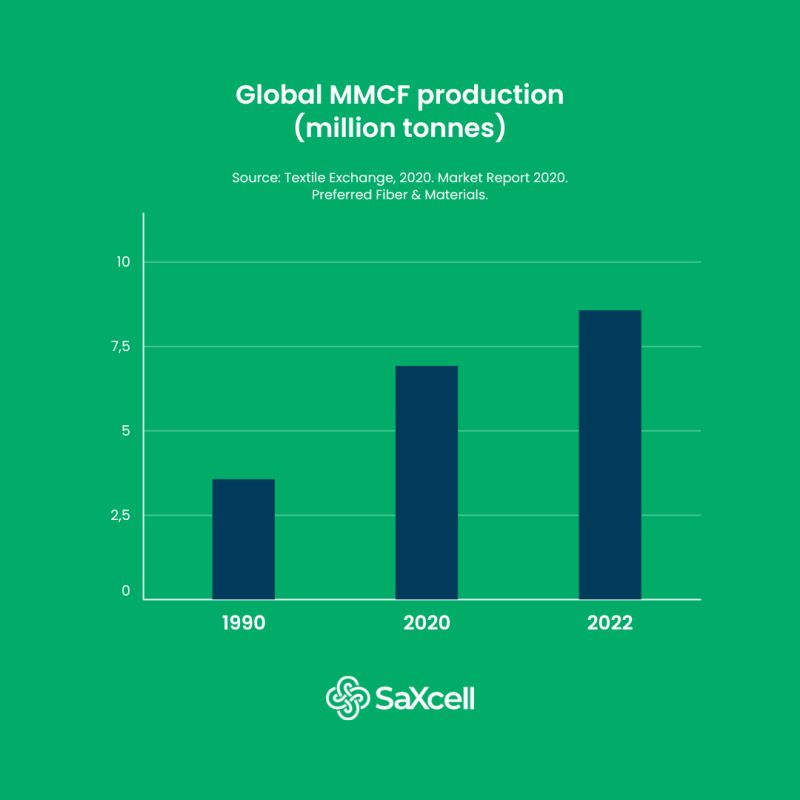 Global MMCF production
(million tonnes)

Source: Textile Exchange, 2020. Market Report 2020.
Preferred Fiber & Materials.

10
7,5
5
2,5
0

1990
2020
2022

SaXcell